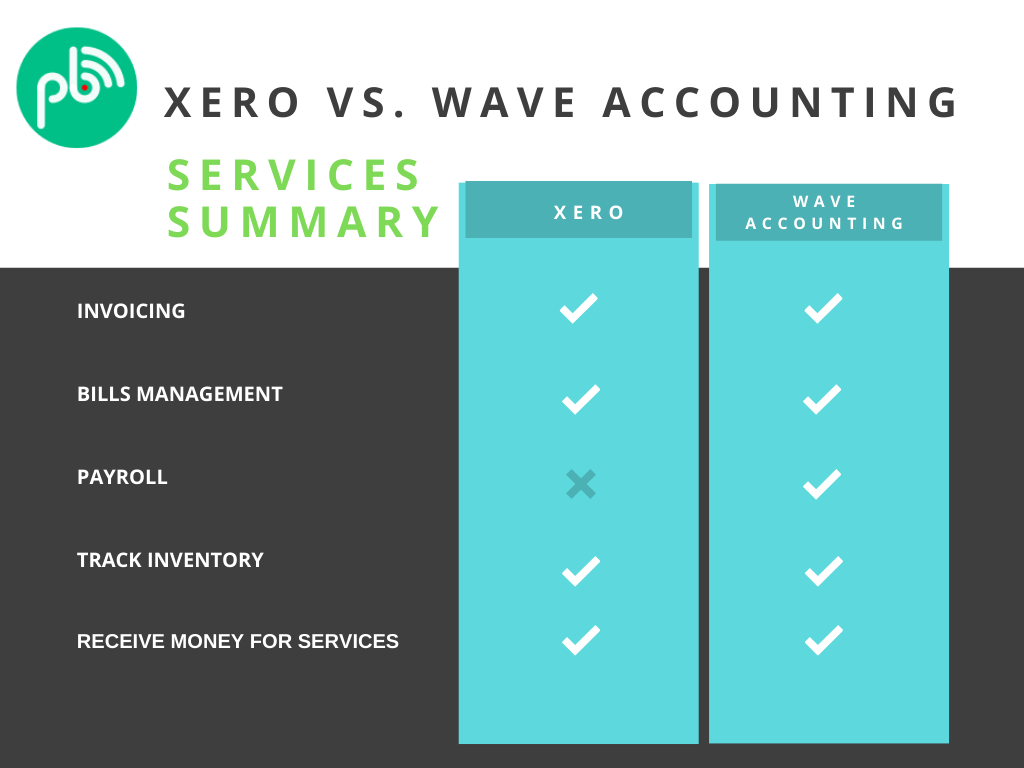 pb

XERO VS. WAVE ACCOUNTING

SERVICES SUMMARY

| | XERO | WAVE ACCOUNTING |
|---|---|---|
| INVOICING | ✓ | ✓ |
| BILLS MANAGEMENT | ✓ | ✓ |
| PAYROLL | ✗ | ✓ |
| TRACK INVENTORY | ✓ | ✓ |
| RECEIVE MONEY FOR SERVICES | ✓ | ✓ |